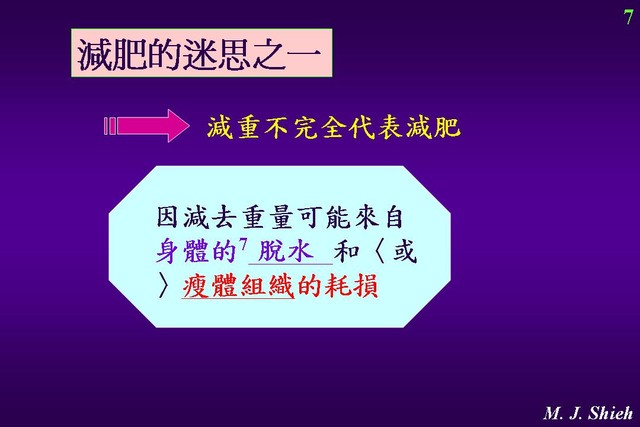 7

減肥的迷思之一

減重不完全代表減肥

因減去重量可能來自身體的$^7$ 脫水 和〈或〉瘦體組織的耗損

M. J. Shieh